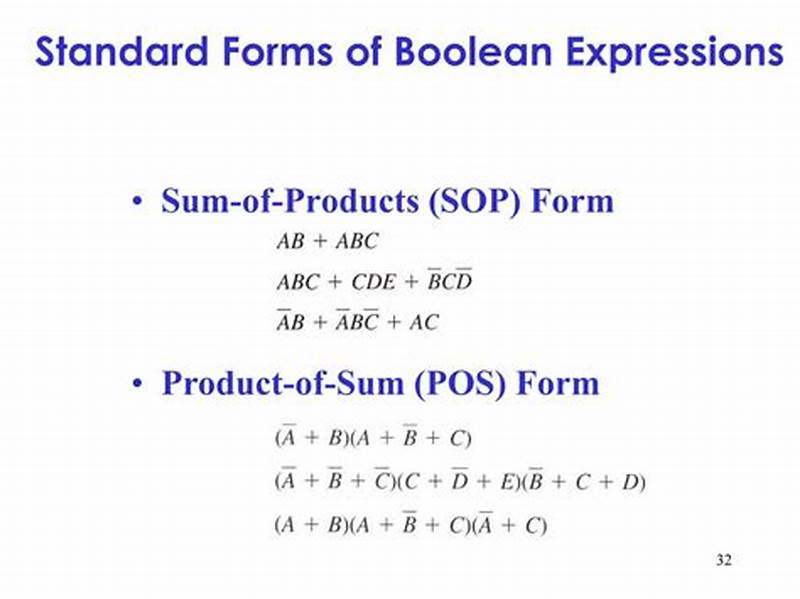 Standard Forms of Boolean Expressions

• Sum-of-Products (SOP) Form

$AB + ABC$

$ABC + CDE + \overline{B}C\overline{D}$

$\overline{A}B + \overline{A}B\overline{C} + AC$

• Product-of-Sum (POS) Form

$(\overline{A} + B)(A + \overline{B} + C)$

$(\overline{A} + \overline{B} + \overline{C})(C + \overline{D} + E)(\overline{B} + C + D)$

$(A + B)(A + \overline{B} + C)(\overline{A} + C)$

32